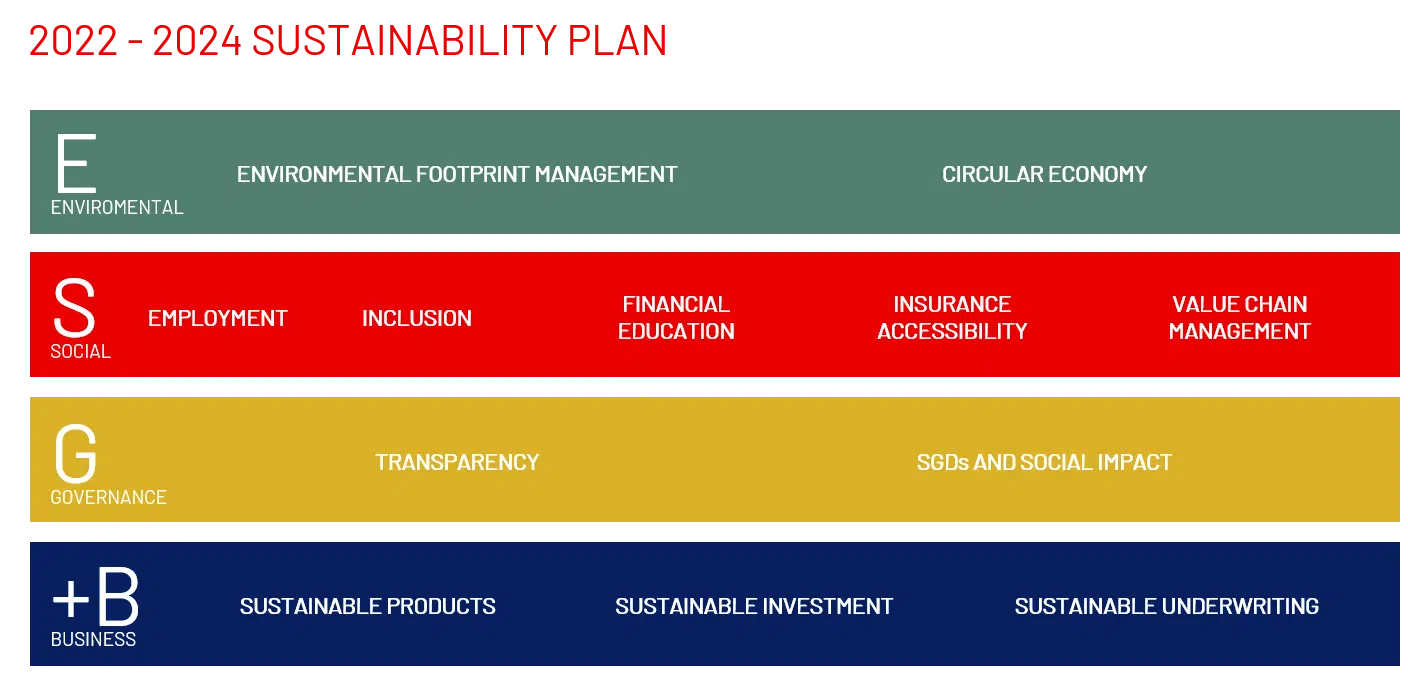 2022 - 2024 SUSTAINABILITY PLAN

E
ENVIROMENTAL

ENVIRONMENTAL FOOTPRINT MANAGEMENT

CIRCULAR ECONOMY

S
SOCIAL

EMPLOYMENT

INCLUSION

FINANCIAL EDUCATION

INSURANCE ACCESSIBILITY

VALUE CHAIN MANAGEMENT

G
GOVERNANCE

TRANSPARENCY

SGDs AND SOCIAL IMPACT

+B
BUSINESS

SUSTAINABLE PRODUCTS

SUSTAINABLE INVESTMENT

SUSTAINABLE UNDERWRITING